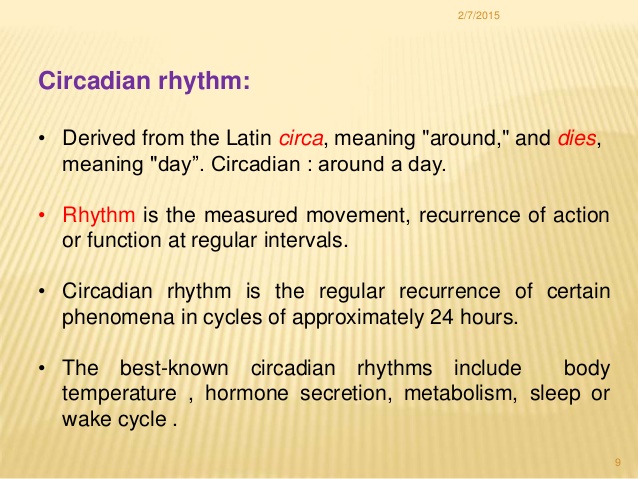 2/7/2015

Circadian rhythm:

• Derived from the Latin circa, meaning "around," and dies, meaning "day”. Circadian : around a day.

• Rhythm is the measured movement, recurrence of action or function at regular intervals.

• Circadian rhythm is the regular recurrence of certain phenomena in cycles of approximately 24 hours.

• The best-known circadian rhythms include body temperature , hormone secretion, metabolism, sleep or wake cycle .

9